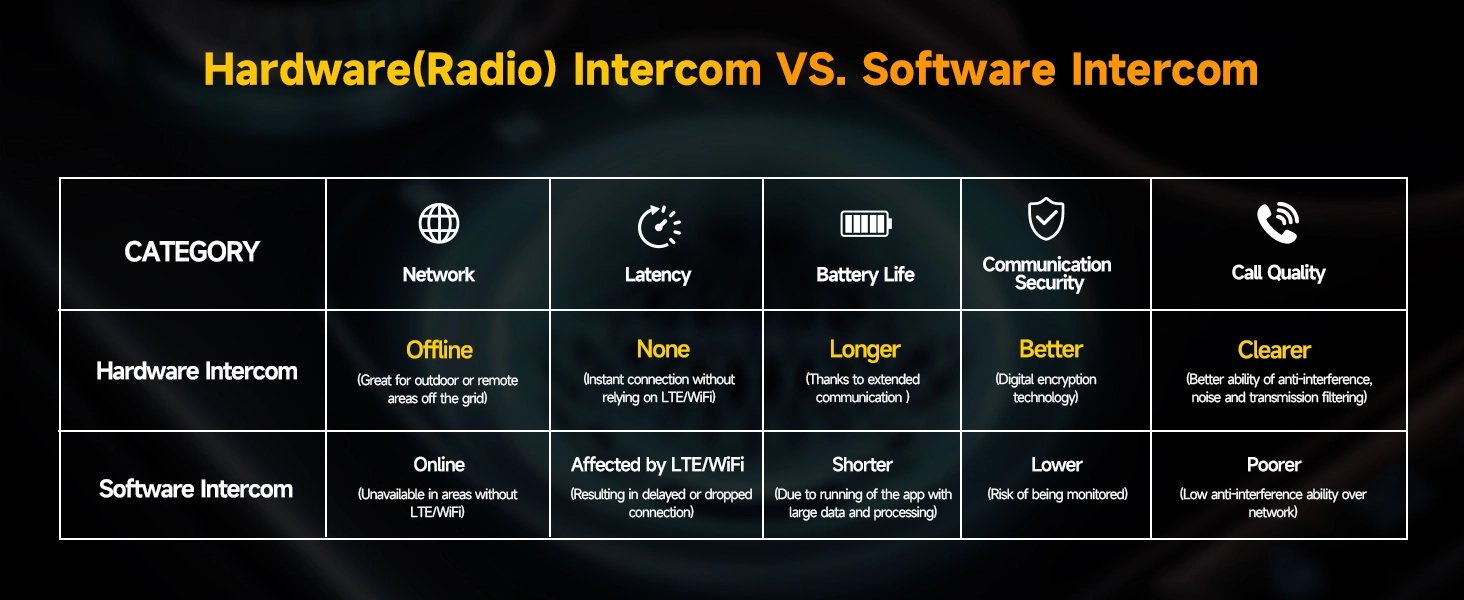 Hardware(Radio) Intercom VS. Software Intercom

| CATEGORY | Network | Latency | Battery Life | Communication Security | Call Quality |
|---|---|---|---|---|---|
| Hardware Intercom | Offline (Great for outdoor or remote areas off the grid) | None (Instant connection without relying on LTE/WiFi) | Longer (Thanks to extended communication ) | Better (Digital encryption technology) | Clearer (Better ability of anti-interference, noise and transmission filtering) |
| Software Intercom | Online (Unavailable in areas without LTE/WiFi) | Affected by LTE/WiFi (Resulting in delayed or dropped connection) | Shorter (Due to running of the app with large data and processing) | Lower (Risk of being monitored) | Poorer (Low anti-interference ability over network) |